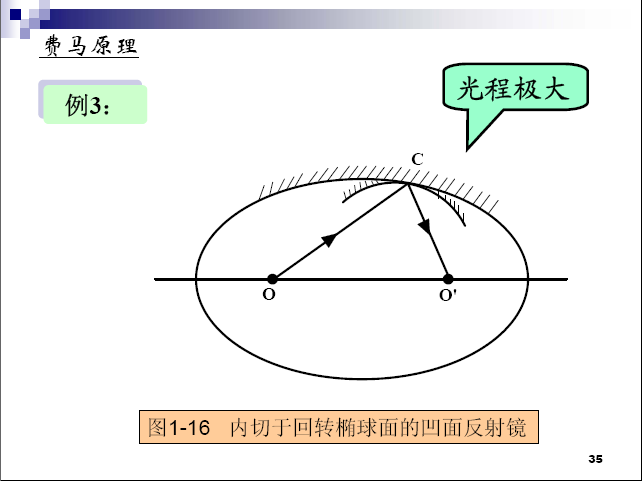 费马原理

例3：

光程极大

C

O

O'

图1-16 内切于回转椭球面的凹面反射镜

35